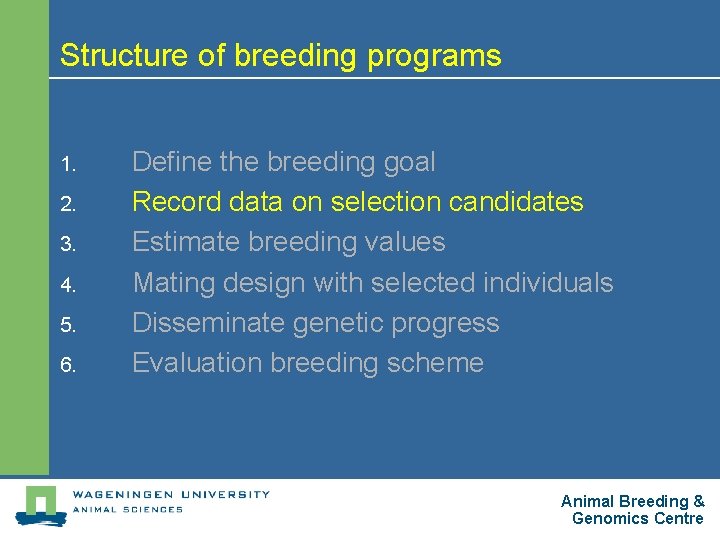 Structure of breeding programs

1. Define the breeding goal
2. Record data on selection candidates
3. Estimate breeding values
4. Mating design with selected individuals
5. Disseminate genetic progress
6. Evaluation breeding scheme

WAGENINGEN UNIVERSITY
ANIMAL SCIENCES

Animal Breeding & Genomics Centre